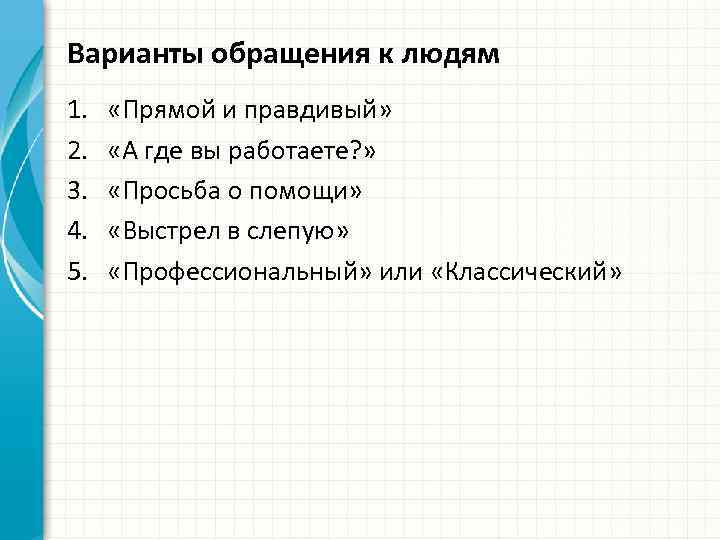 Варианты обращения к людям

1. «Прямой и правдивый»
2. «А где вы работаете?»
3. «Просьба о помощи»
4. «Выстрел в слепую»
5. «Профессиональный» или «Классический»